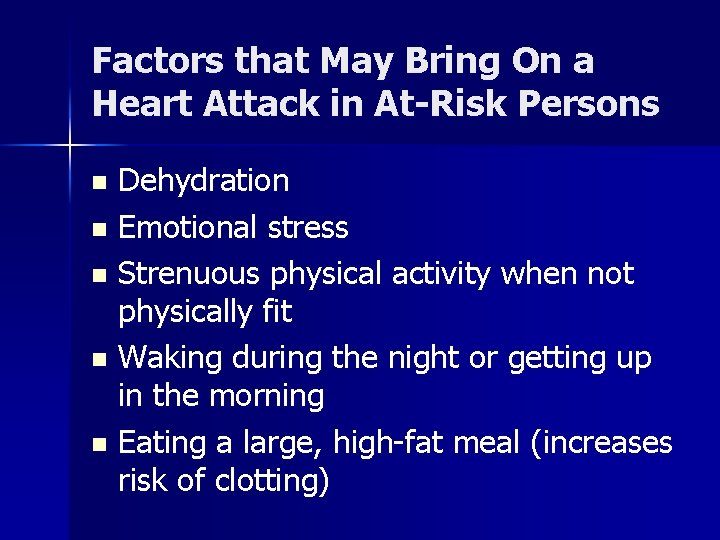 Factors that May Bring On a Heart Attack in At-Risk Persons

- Dehydration
- Emotional stress
- Strenuous physical activity when not physically fit
- Waking during the night or getting up in the morning
- Eating a large, high-fat meal (increases risk of clotting)